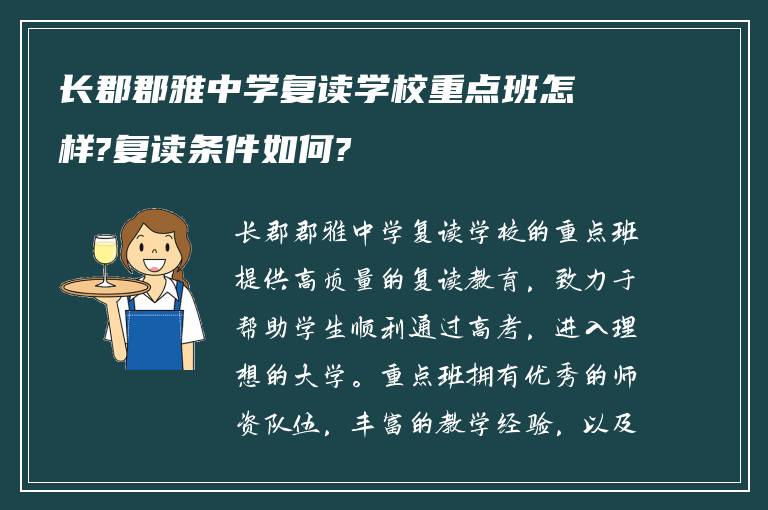 长郡郡雅中学复读学校重点班怎样?复读条件如何?

长郡郡雅中学复读学校的重点班提供高质量的复读教育，致力于帮助学生顺利通过高考，进入理想的大学。重点班拥有优秀的师资队伍，丰富的教学经验，以及